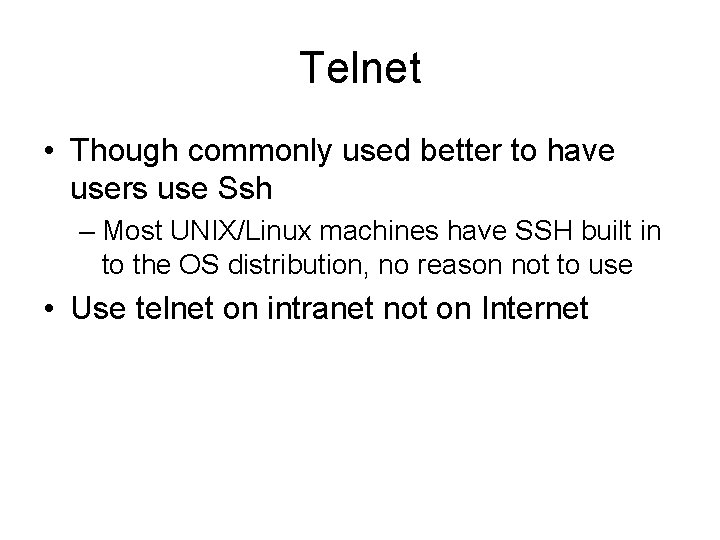 Telnet

• Though commonly used better to have users use Ssh
– Most UNIX/Linux machines have SSH built in to the OS distribution, no reason not to use
• Use telnet on intranet not on Internet